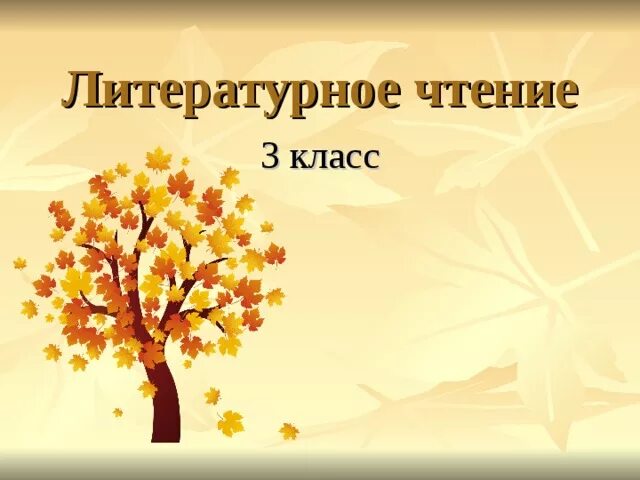 Литературное чтение

3 класс